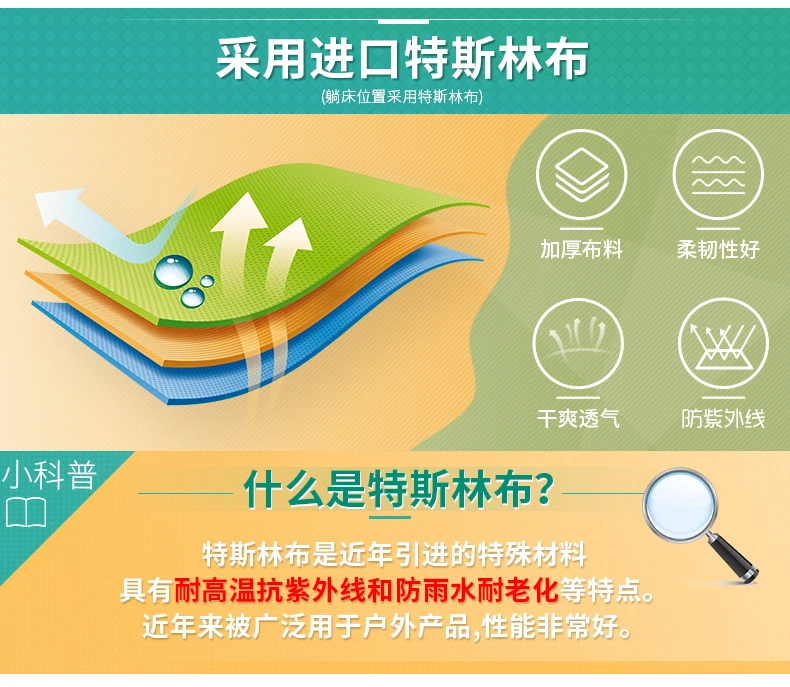 采用进口特斯林布
(躺床位置采用特斯林布)

加厚布料
柔韧性好
干爽透气
防紫外线

小科普

什么是特斯林布?

特斯林布是近年引进的特殊材料
具有耐高温抗紫外线和防雨水耐老化等特点。
近年来被广泛用于户外产品,性能非常好。